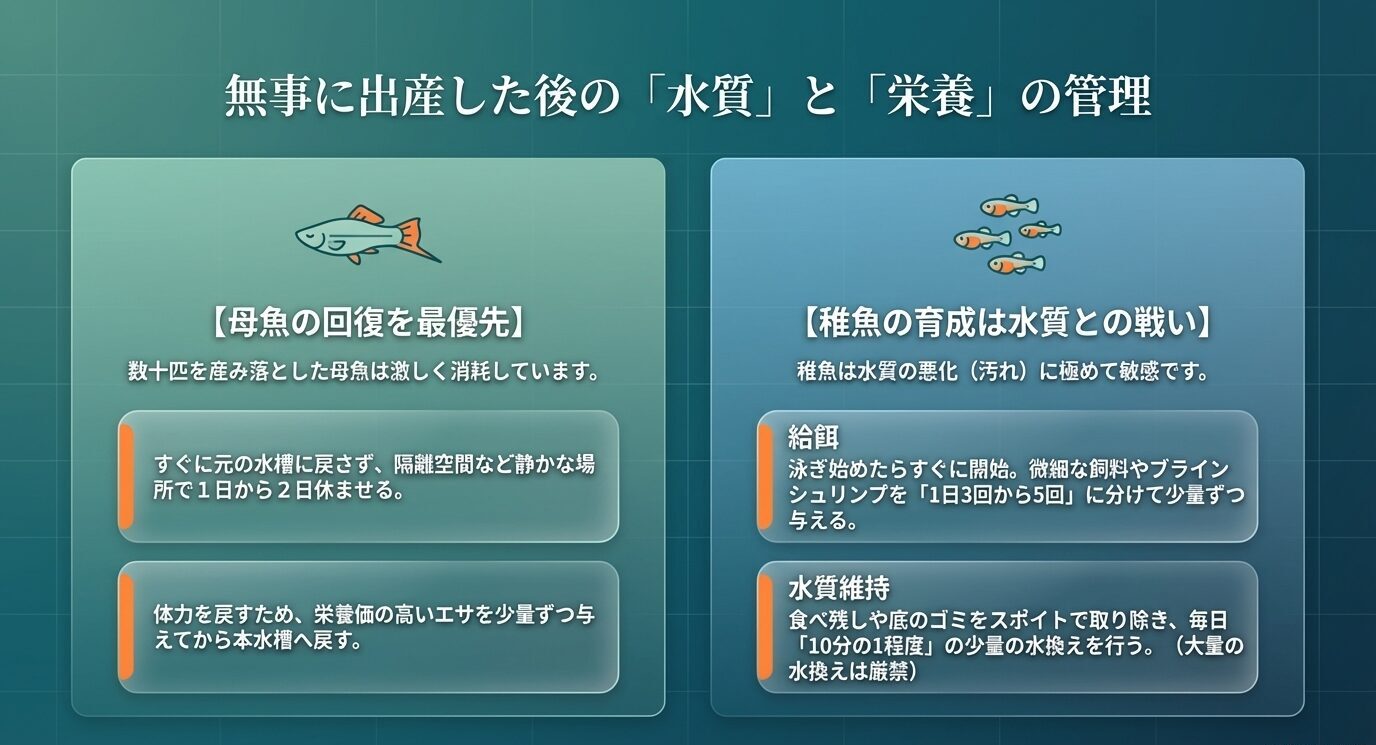 無事に出産した後の「水質」と「栄養」の管理

【母魚の回復を最優先】

数十匹を産み落とした母魚は激しく消耗しています。

すぐに元の水槽に戻さず、隔離空間など静かな場所で１日から２日休ませる。

体力を戻すため、栄養価の高いエサを少量ずつ与えてから本水槽へ戻す。

【稚魚の育成は水質との戦い】

稚魚は水質の悪化（汚れ）に極めて敏感です。

給餌
泳ぎ始めたらすぐに開始。微細な飼料やブラインシュリンプを「1日3回から5回」に分けて少量ずつ与える。

水質維持
食べ残しや底のゴミをスポイトで取り除き、毎日「10分の1程度」の少量の水換えを行う。（大量の水換えは厳禁）